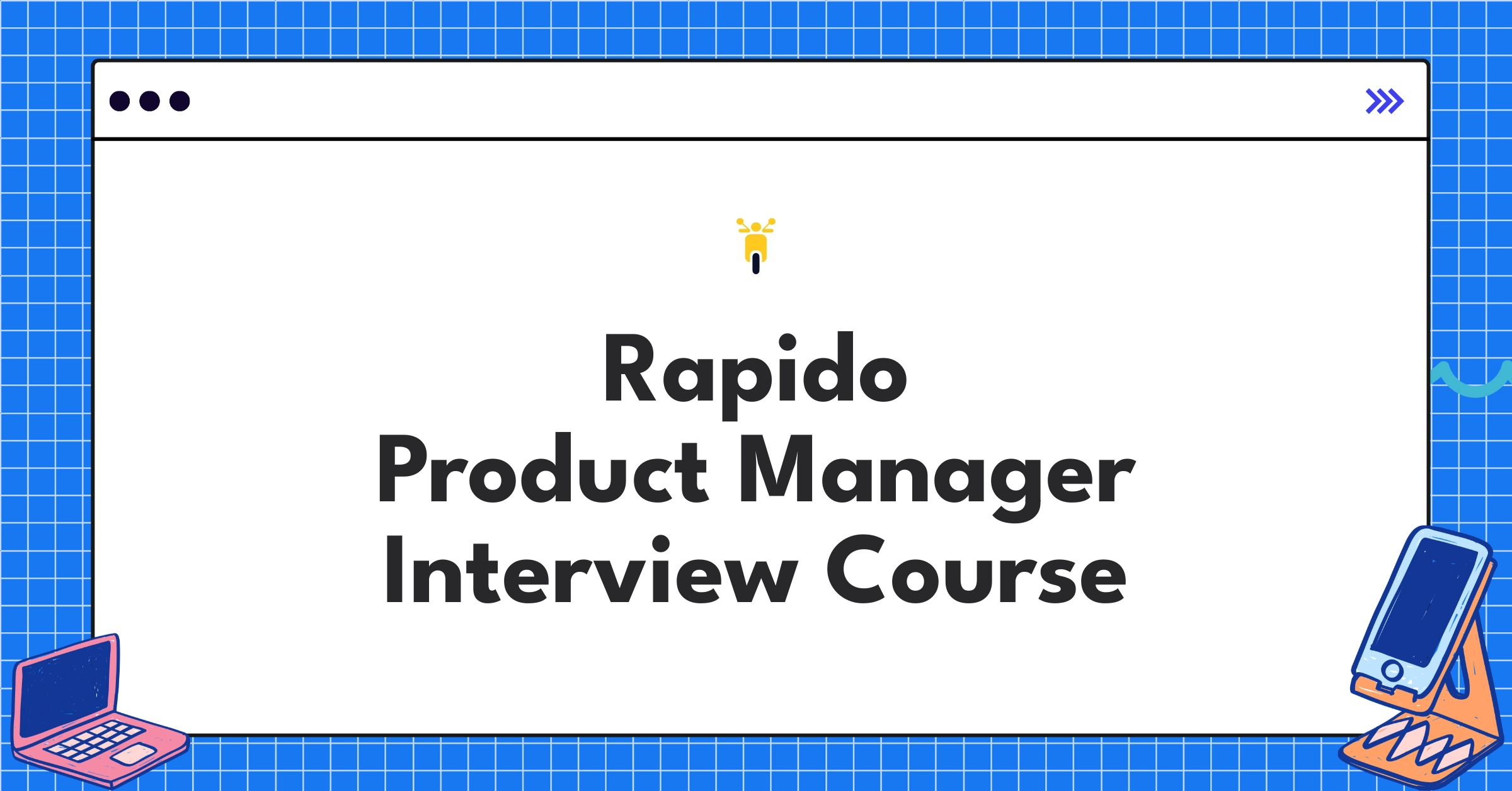 Rapido
Product Manager
Interview Course